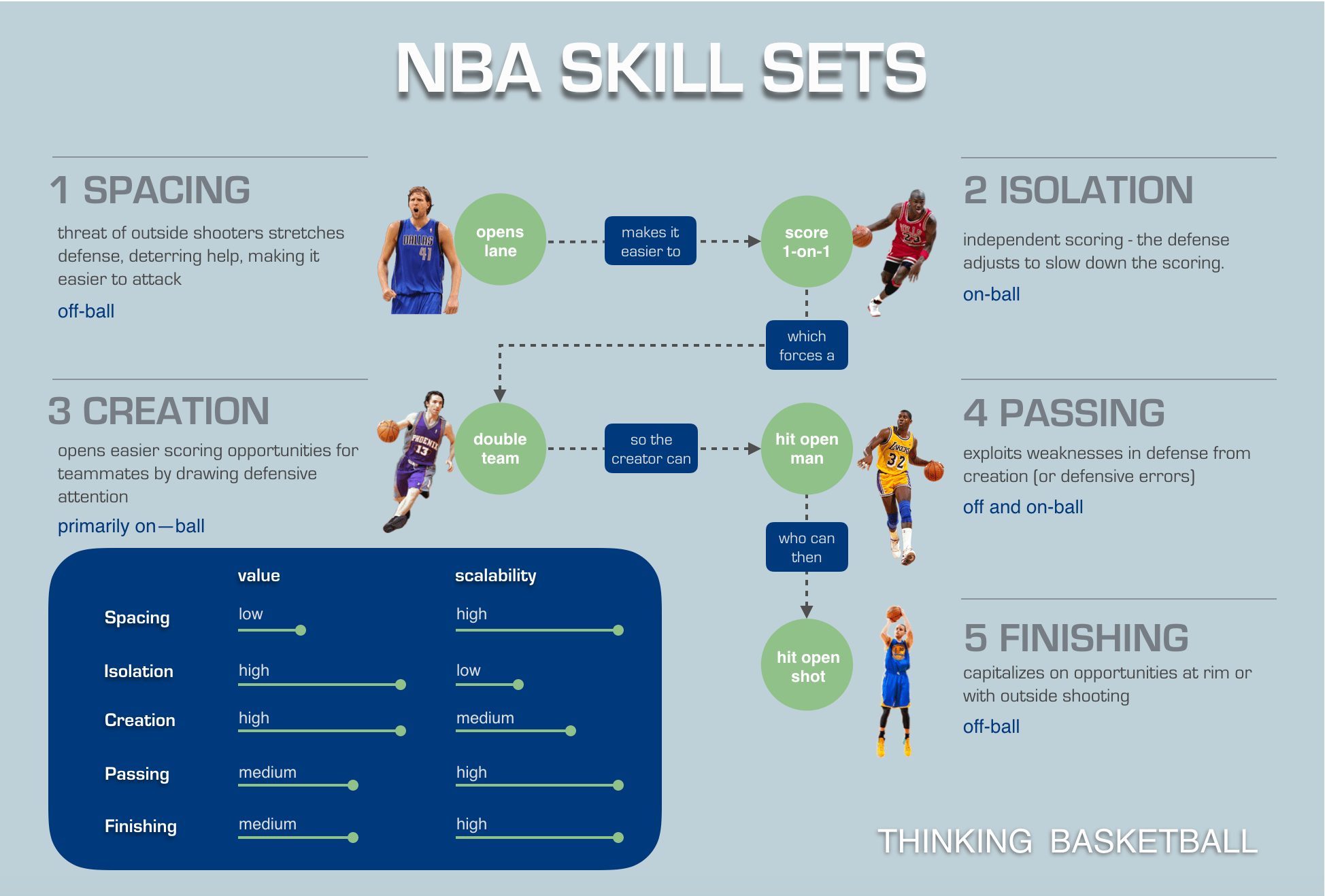 NBA SKILL SETS

1 SPACING

threat of outside shooters stretches defense, deterring help, making it easier to attack

off-ball

opens lane

makes it easier to

score 1-on-1

2 ISOLATION

independent scoring - the defense adjusts to slow down the scoring.

on-ball

which forces a

3 CREATION

opens easier scoring opportunities for teammates by drawing defensive attention

primarily on—ball

double team

so the creator can

hit open man

4 PASSING

exploits weaknesses in defense from creation (or defensive errors)

off and on-ball

who can then

hit open shot

5 FINISHING

capitalizes on opportunities at rim or with outside shooting

off-ball

| | value | scalability |
|---|---|---|
| Spacing | low | high |
| Isolation | high | low |
| Creation | high | medium |
| Passing | medium | high |
| Finishing | medium | high |

THINKING BASKETBALL